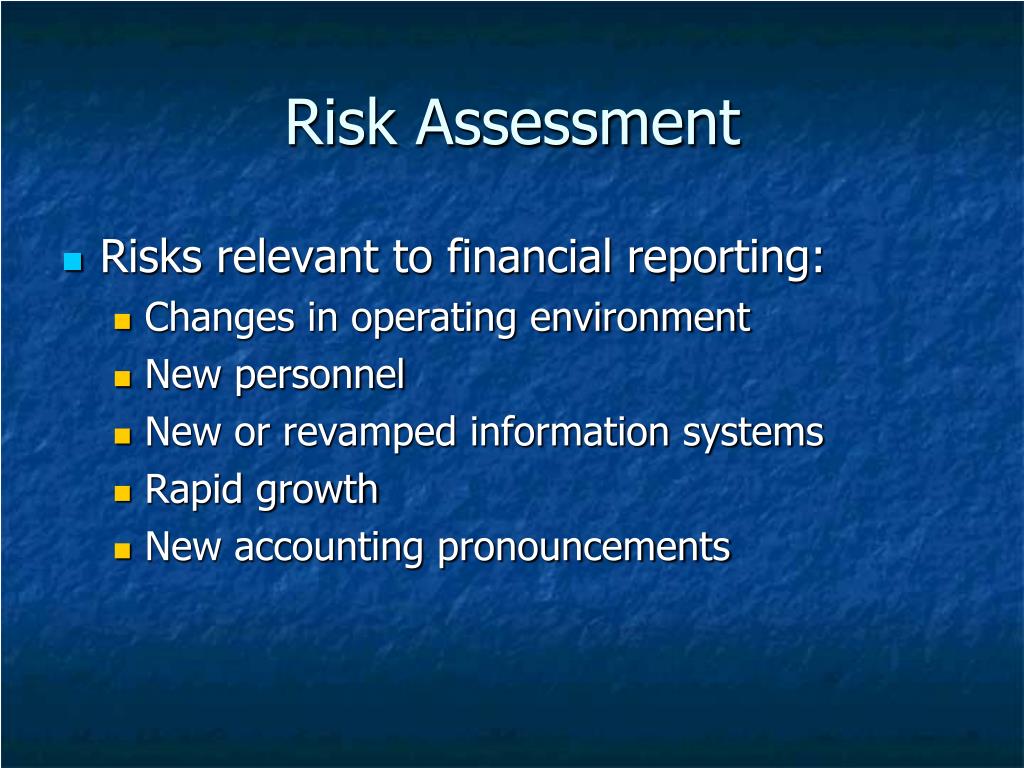 Risk Assessment

- Risks relevant to financial reporting:
  - Changes in operating environment
  - New personnel
  - New or revamped information systems
  - Rapid growth
  - New accounting pronouncements